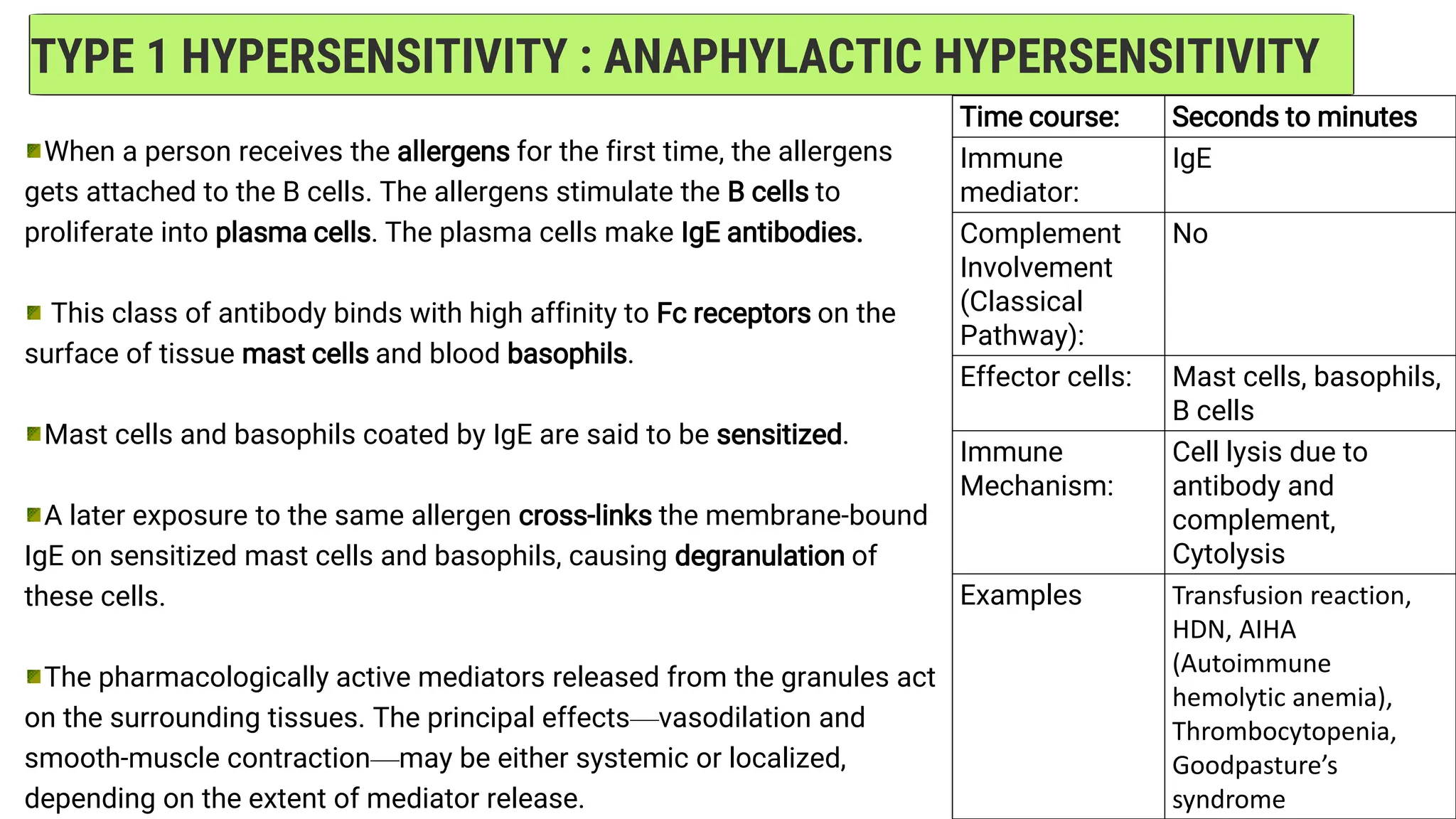 TYPE 1 HYPERSENSITIVITY : ANAPHYLACTIC HYPERSENSITIVITY

When a person receives the allergens for the first time, the allergens gets attached to the B cells. The allergens stimulate the B cells to proliferate into plasma cells. The plasma cells make IgE antibodies.

This class of antibody binds with high affinity to Fc receptors on the surface of tissue mast cells and blood basophils.

Mast cells and basophils coated by IgE are said to be sensitized.

A later exposure to the same allergen cross-links the membrane-bound IgE on sensitized mast cells and basophils, causing degranulation of these cells.

The pharmacologically active mediators released from the granules act on the surrounding tissues. The principal effects—vasodilation and smooth-muscle contraction—may be either systemic or localized, depending on the extent of mediator release.

| Time course: | Seconds to minutes |
|---|---|
| Immune mediator: | IgE |
| Complement Involvement (Classical Pathway): | No |
| Effector cells: | Mast cells, basophils, B cells |
| Immune Mechanism: | Cell lysis due to antibody and complement, Cytolysis |
| Examples | Transfusion reaction, HDN, AIHA (Autoimmune hemolytic anemia), Thrombocytopenia, Goodpasture's syndrome |